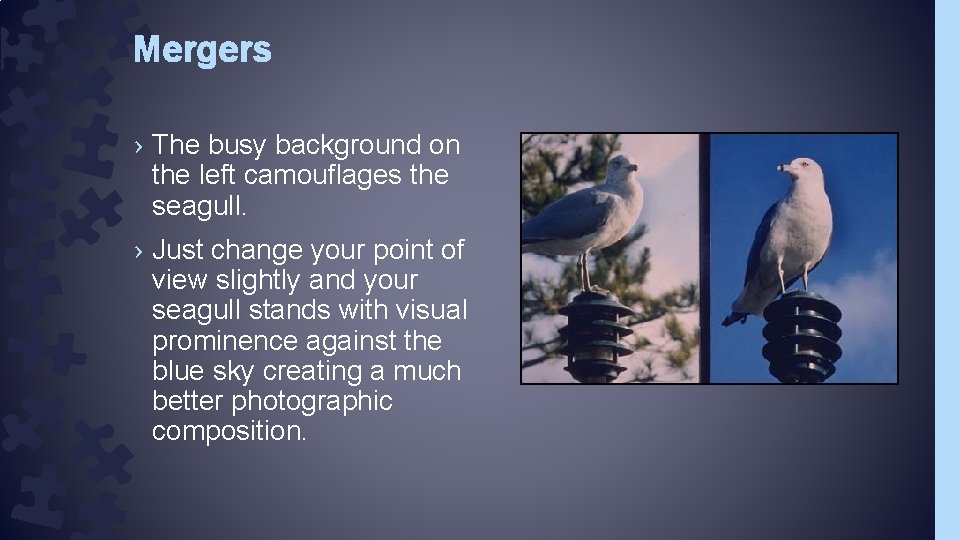 Mergers

› The busy background on the left camouflages the seagull.

› Just change your point of view slightly and your seagull stands with visual prominence against the blue sky creating a much better photographic composition.